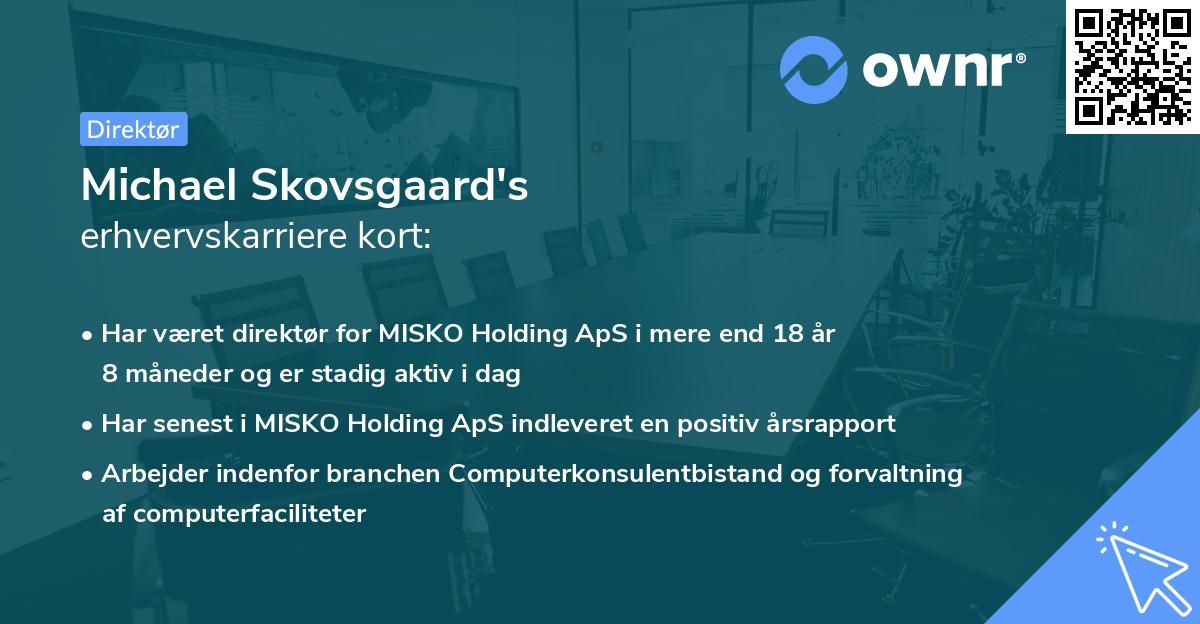 ownr®

Direktør

Michael Skovsgaard's
erhvervskarriere kort:

• Har været direktør for MISKO Holding ApS i mere end 18 år 8 måneder og er stadig aktiv i dag

• Har senest i MISKO Holding ApS indleveret en positiv årsrapport

• Arbejder indenfor branchen Computerkonsulentbistand og forvaltning af computerfaciliteter